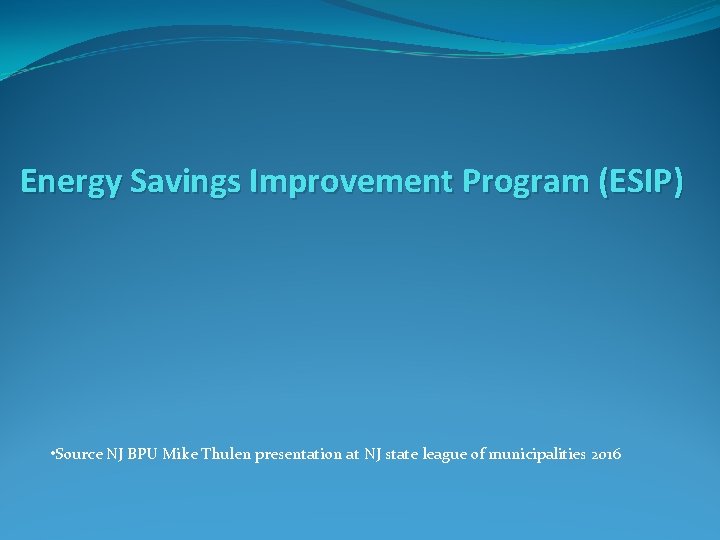 Energy Savings Improvement Program (ESIP)

•Source NJ BPU Mike Thulen presentation at NJ state league of municipalities 2016